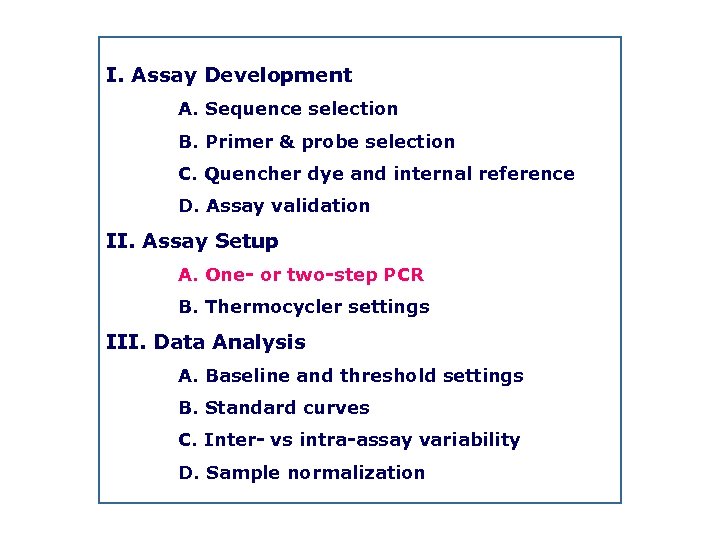 I. Assay Development

A. Sequence selection

B. Primer & probe selection

C. Quencher dye and internal reference

D. Assay validation

II. Assay Setup

A. One- or two-step PCR

B. Thermocycler settings

III. Data Analysis

A. Baseline and threshold settings

B. Standard curves

C. Inter- vs intra-assay variability

D. Sample normalization